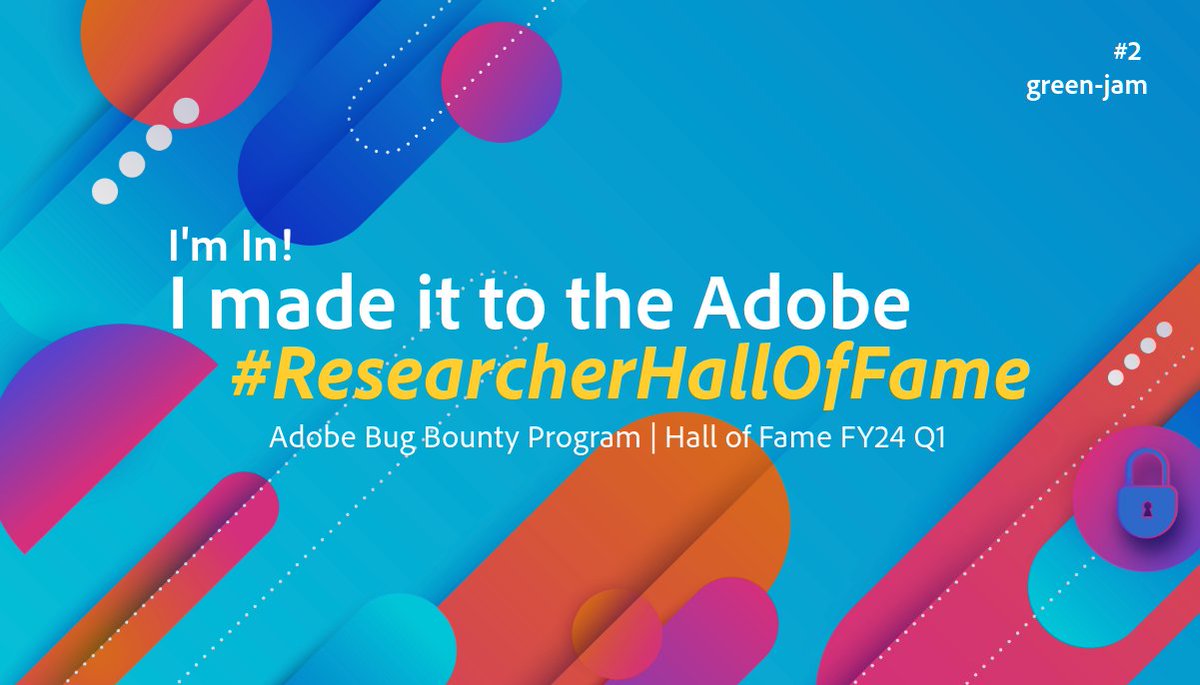 #2
green-jam

I'm In!
I made it to the Adobe
#ResearcherHallOfFame
Adobe Bug Bounty Program | Hall of Fame FY24 Q1